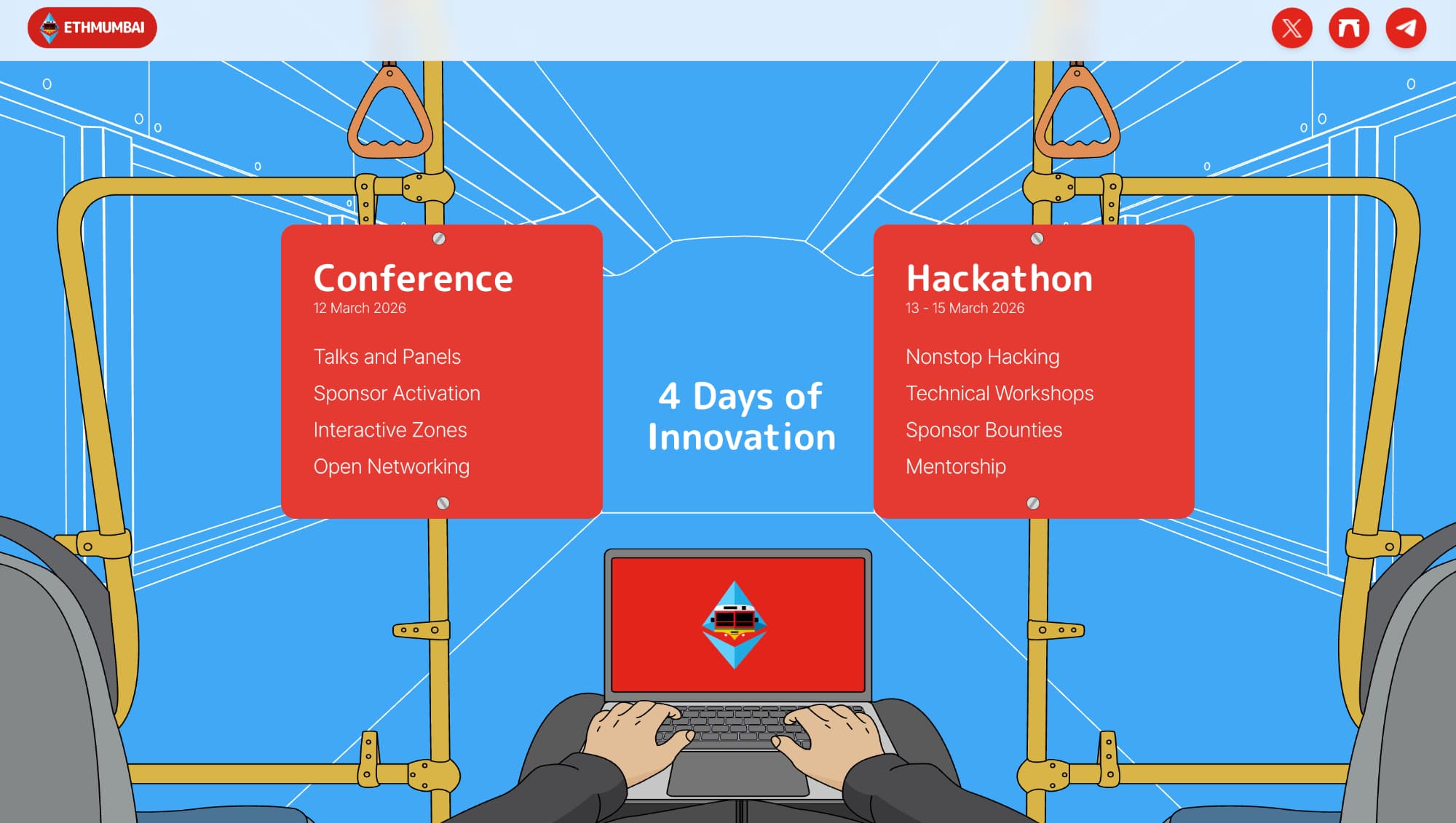 ETHMUMBAI

Conference
12 March 2026

Talks and Panels
Sponsor Activation
Interactive Zones
Open Networking

4 Days of Innovation

Hackathon
13 - 15 March 2026

Nonstop Hacking
Technical Workshops
Sponsor Bounties
Mentorship